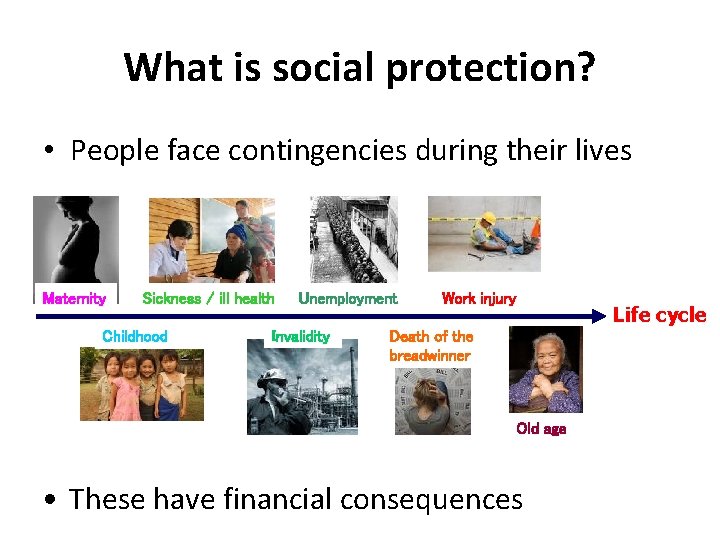 What is social protection?

• People face contingencies during their lives

Maternity

Sickness / ill health

Unemployment

Work injury

Life cycle

Childhood

Invalidity

Death of the breadwinner

Old age

• These have financial consequences